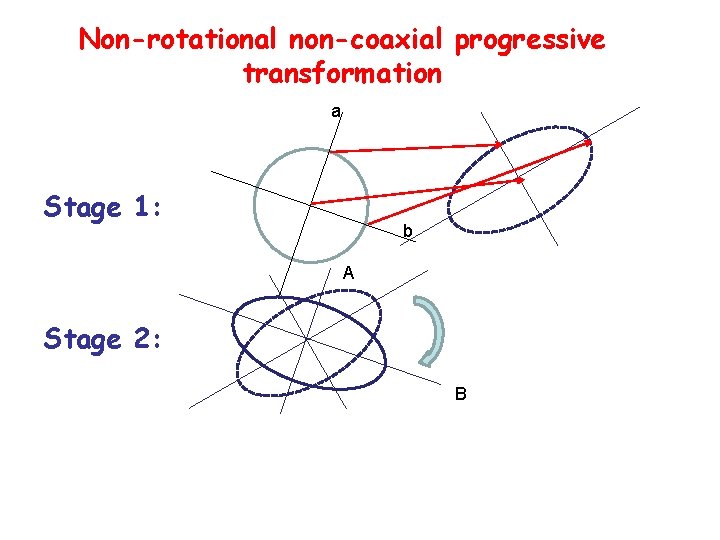 Non-rotational non-coaxial progressive transformation

a

Stage 1:

b

A

Stage 2:

B